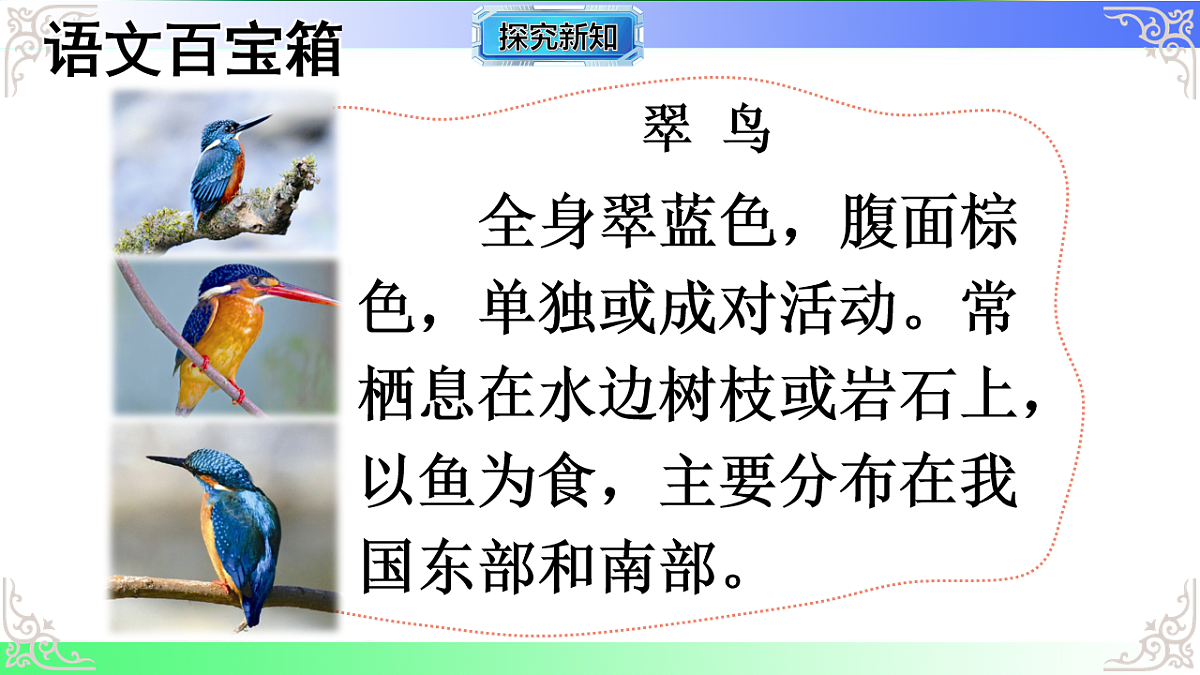 语文百宝箱

探究新知

翠 鸟

全身翠蓝色，腹面棕色，单独或成对活动。常栖息在水边树枝或岩石上，以鱼为食，主要分布在我国东部和南部。